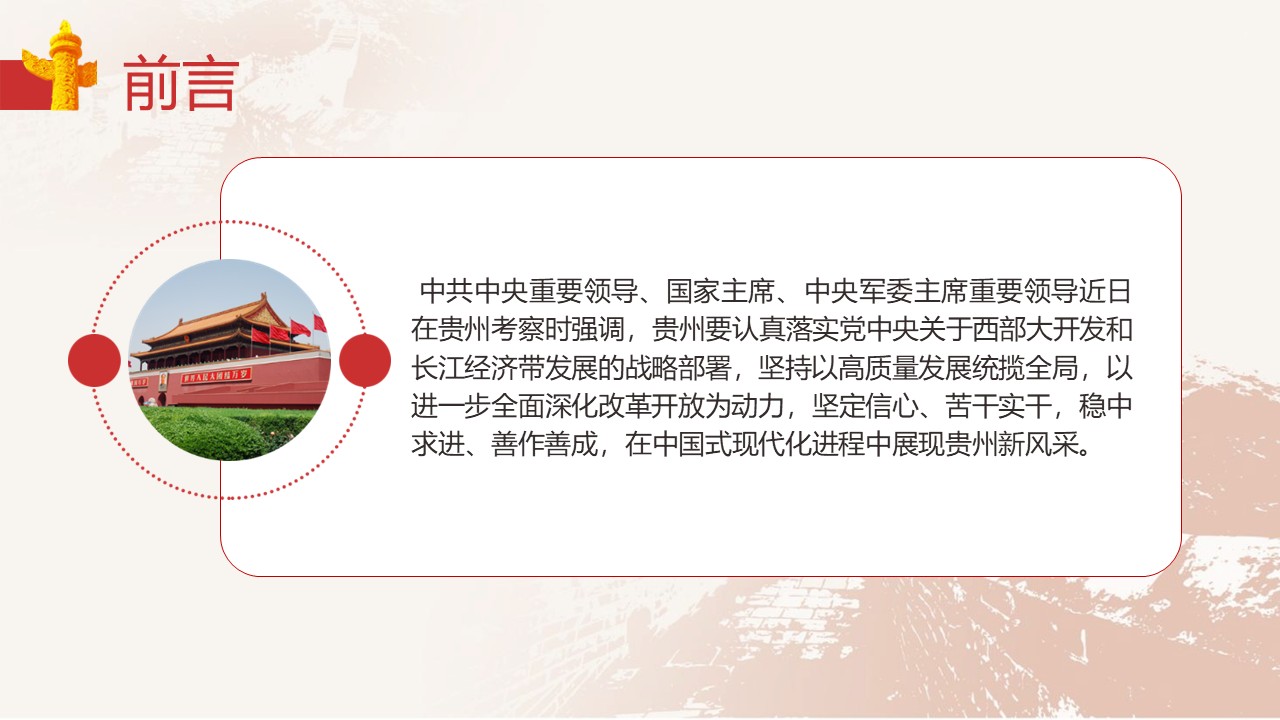 前言

中共中央重要领导、国家主席、中央军委主席重要领导近日在贵州考察时强调，贵州要认真落实党中央关于西部大开发和长江经济带发展的战略部署，坚持以高质量发展统揽全局，以进一步全面深化改革开放为动力，坚定信心、苦干实干，稳中求进、善作善成，在中国式现代化进程中展现贵州新风采。